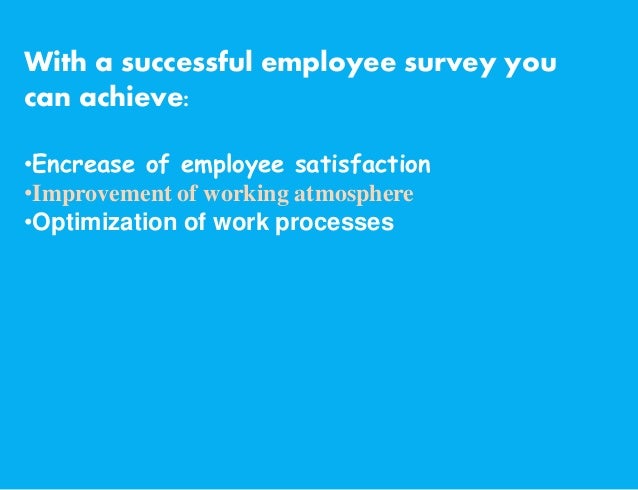 With a successful employee survey you can achieve:

•Encrease of employee satisfaction
•Improvement of working atmosphere
•Optimization of work processes